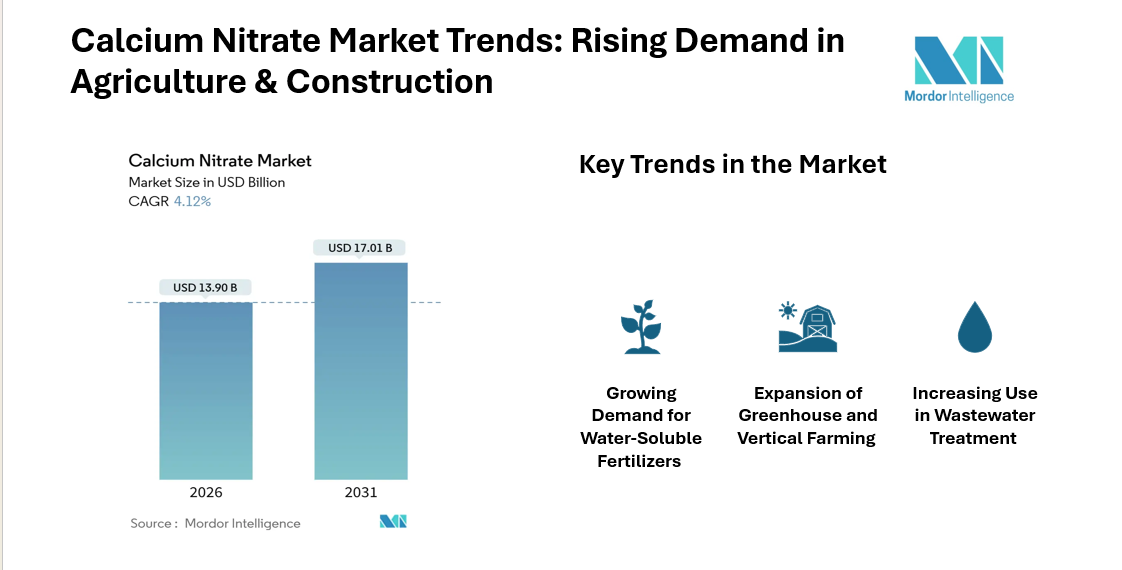 Calcium Nitrate Market Trends: Rising Demand in Agriculture & Construction

Mordor Intelligence

Calcium Nitrate Market
Market Size in USD Billion
CAGR 4.12%

USD 13.90 B

USD 17.01 B

2026

2031

Source : Mordor Intelligence

Key Trends in the Market

Growing Demand for Water-Soluble Fertilizers

Expansion of Greenhouse and Vertical Farming

Increasing Use in Wastewater Treatment